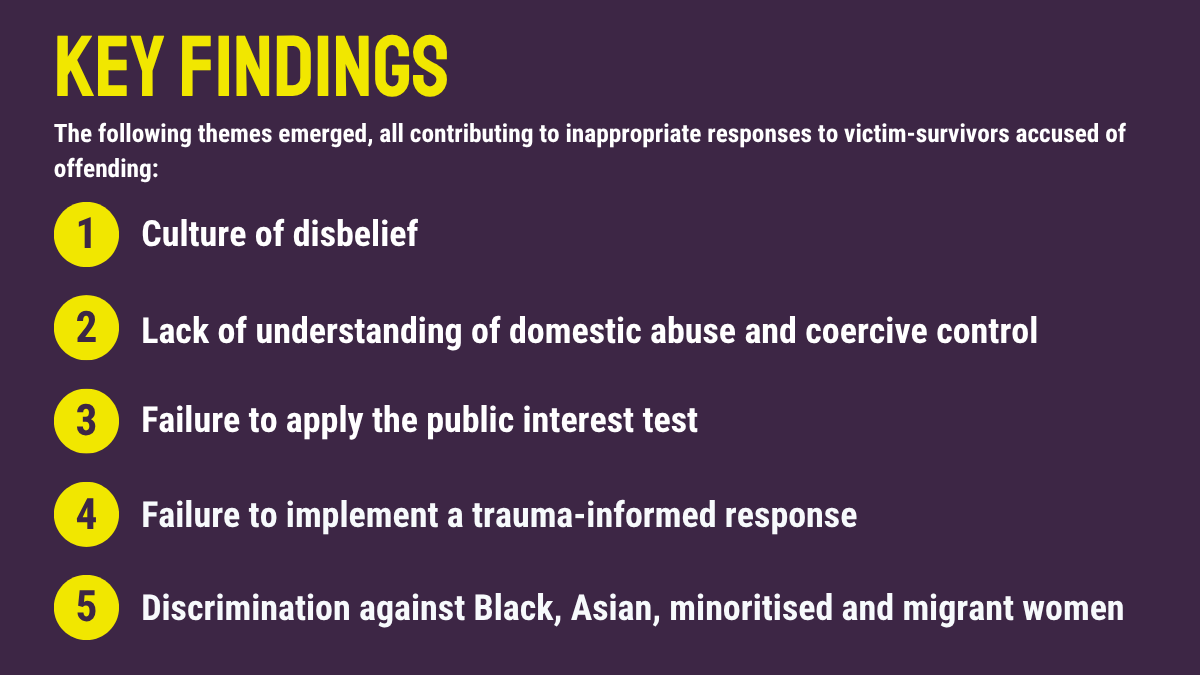 KEY FINDINGS

The following themes emerged, all contributing to inappropriate responses to victim-survivors accused of offending:

1 Culture of disbelief

2 Lack of understanding of domestic abuse and coercive control

3 Failure to apply the public interest test

4 Failure to implement a trauma-informed response

5 Discrimination against Black, Asian, minoritised and migrant women